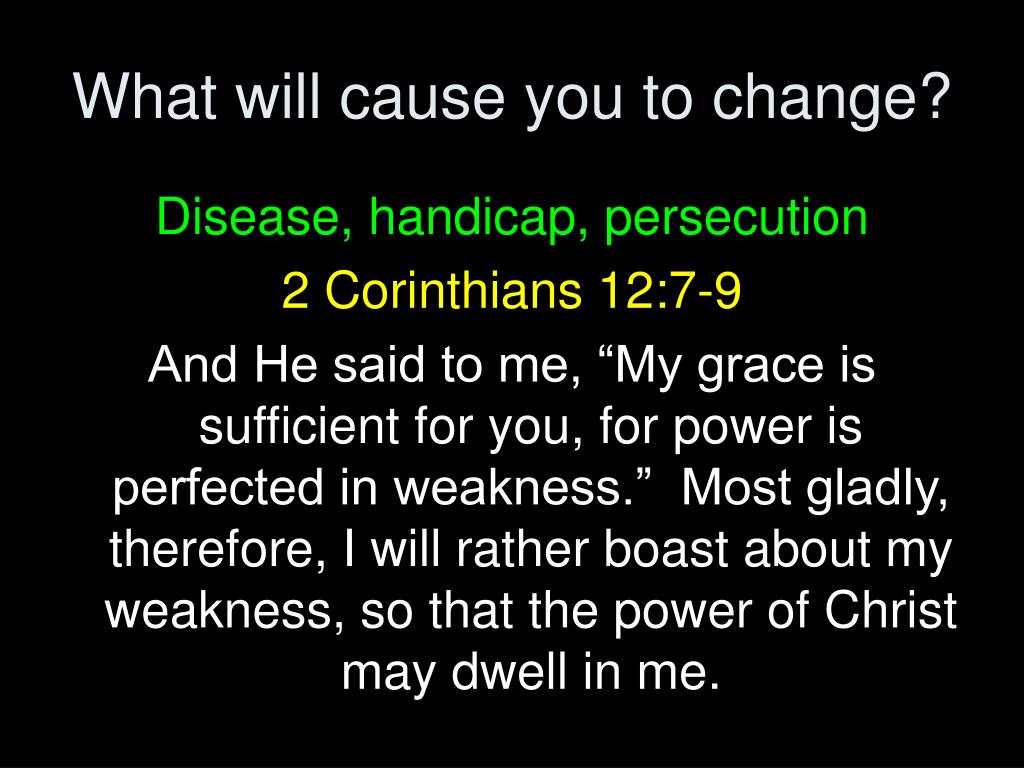 What will cause you to change?

Disease, handicap, persecution

2 Corinthians 12:7-9

And He said to me, “My grace is sufficient for you, for power is perfected in weakness.” Most gladly, therefore, I will rather boast about my weakness, so that the power of Christ may dwell in me.